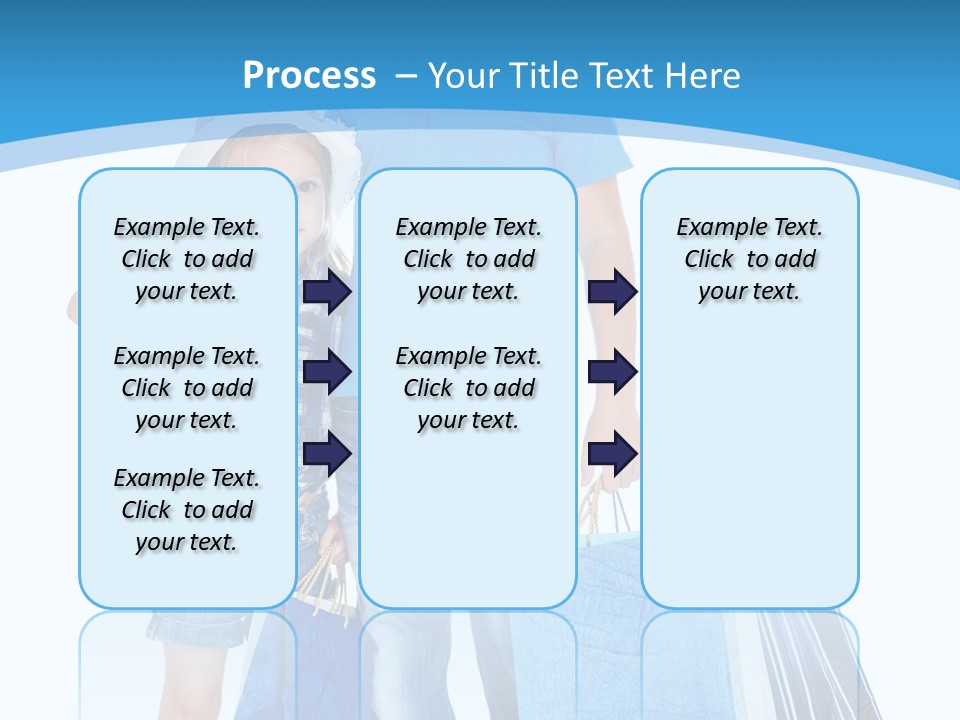 Process – Your Title Text Here

Example Text. Click to add your text.

Example Text. Click to add your text.

Example Text. Click to add your text.

Example Text. Click to add your text.

Example Text. Click to add your text.

Example Text. Click to add your text.